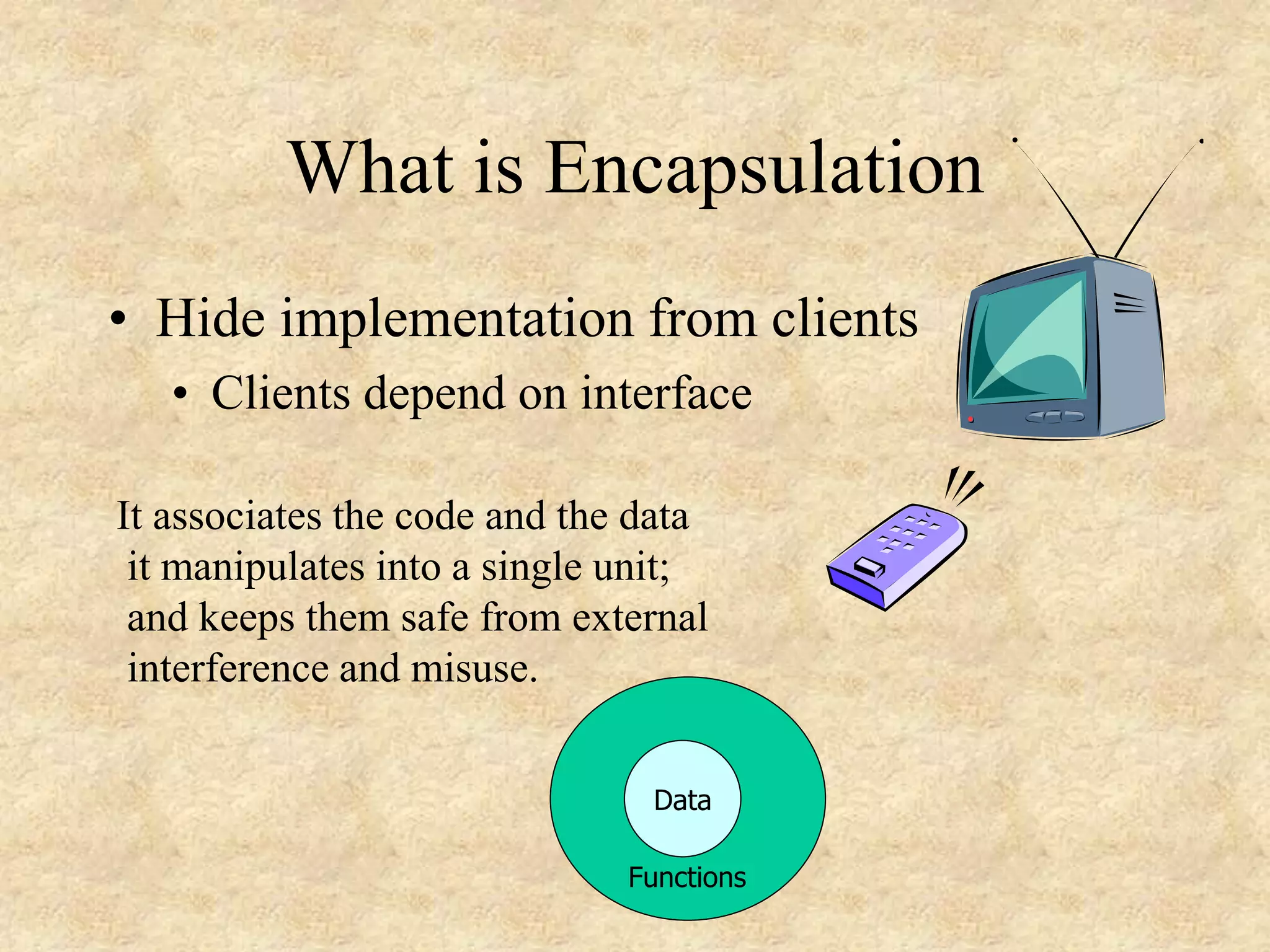 What is Encapsulation

• Hide implementation from clients
• Clients depend on interface

It associates the code and the data it manipulates into a single unit; and keeps them safe from external interference and misuse.

Data

Functions